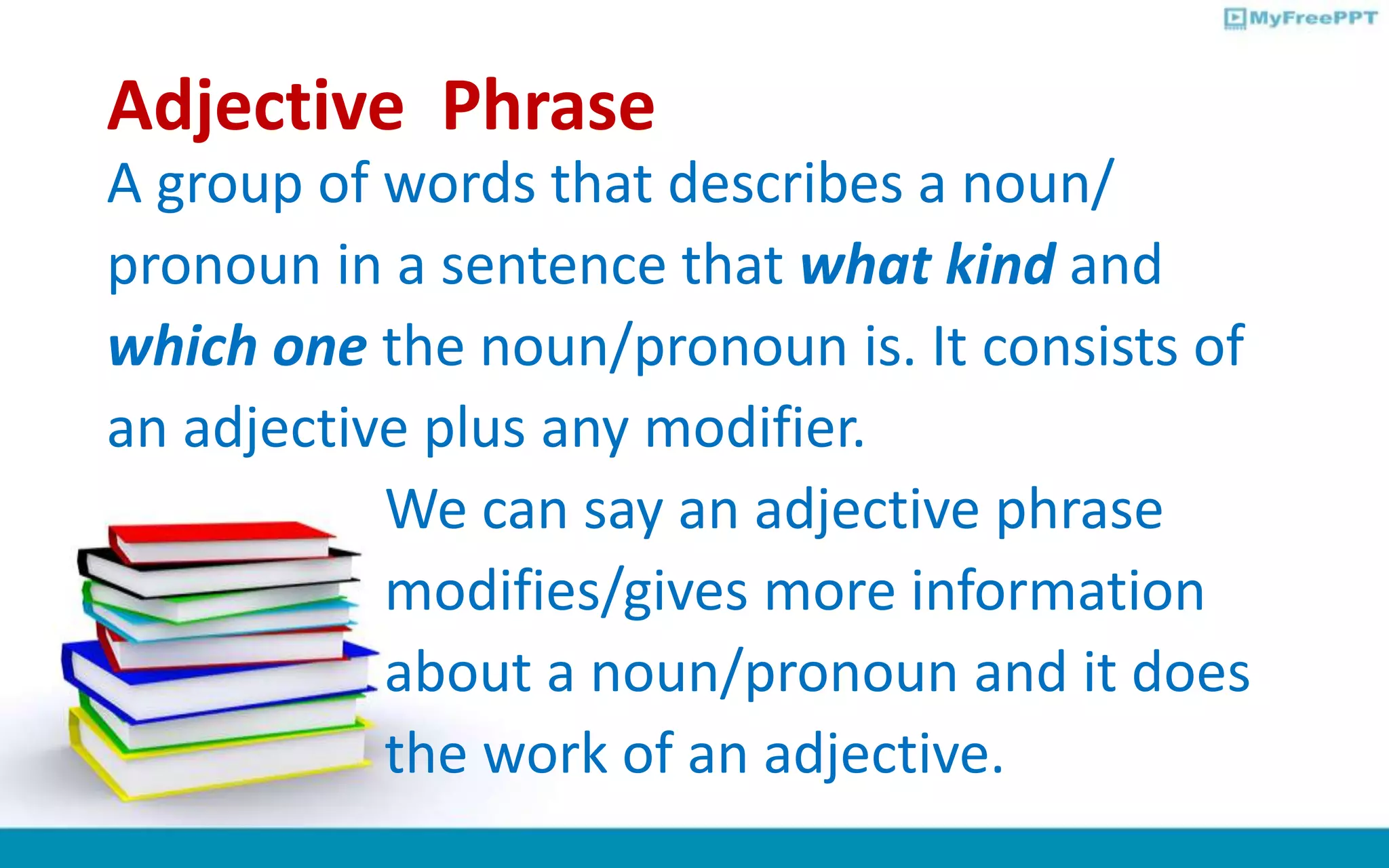 MyFreePPT

Adjective Phrase

A group of words that describes a noun/ pronoun in a sentence that what kind and which one the noun/pronoun is. It consists of an adjective plus any modifier.

We can say an adjective phrase modifies/gives more information about a noun/pronoun and it does the work of an adjective.